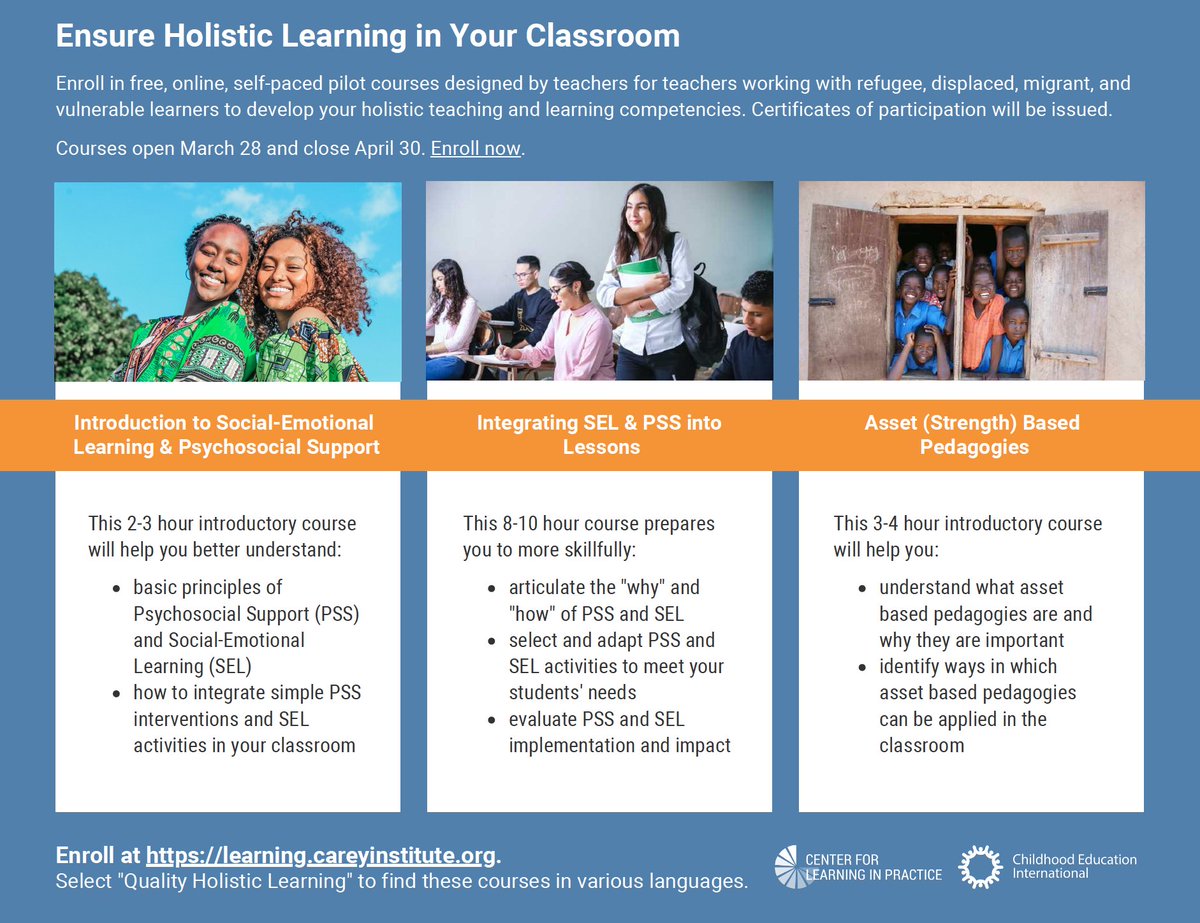 Ensure Holistic Learning in Your Classroom

Enroll in free, online, self-paced pilot courses designed by teachers for teachers working with refugee, displaced, migrant, and vulnerable learners to develop your holistic teaching and learning competencies. Certificates of participation will be issued.

Courses open March 28 and close April 30. Enroll now.

Introduction to Social-Emotional Learning & Psychosocial Support

This 2-3 hour introductory course will help you better understand:

- basic principles of Psychosocial Support (PSS) and Social-Emotional Learning (SEL)
- how to integrate simple PSS interventions and SEL activities in your classroom

Integrating SEL & PSS into Lessons

This 8-10 hour course prepares you to more skillfully:

- articulate the "why" and "how" of PSS and SEL
- select and adapt PSS and SEL activities to meet your students' needs
- evaluate PSS and SEL implementation and impact

Asset (Strength) Based Pedagogies

This 3-4 hour introductory course will help you:

- understand what asset based pedagogies are and why they are important
- identify ways in which asset based pedagogies can be applied in the classroom

Enroll at https://learning.careyinstitute.org.
Select "Quality Holistic Learning" to find these courses in various languages.

CENTER FOR LEARNING IN PRACTICE

Childhood Education International